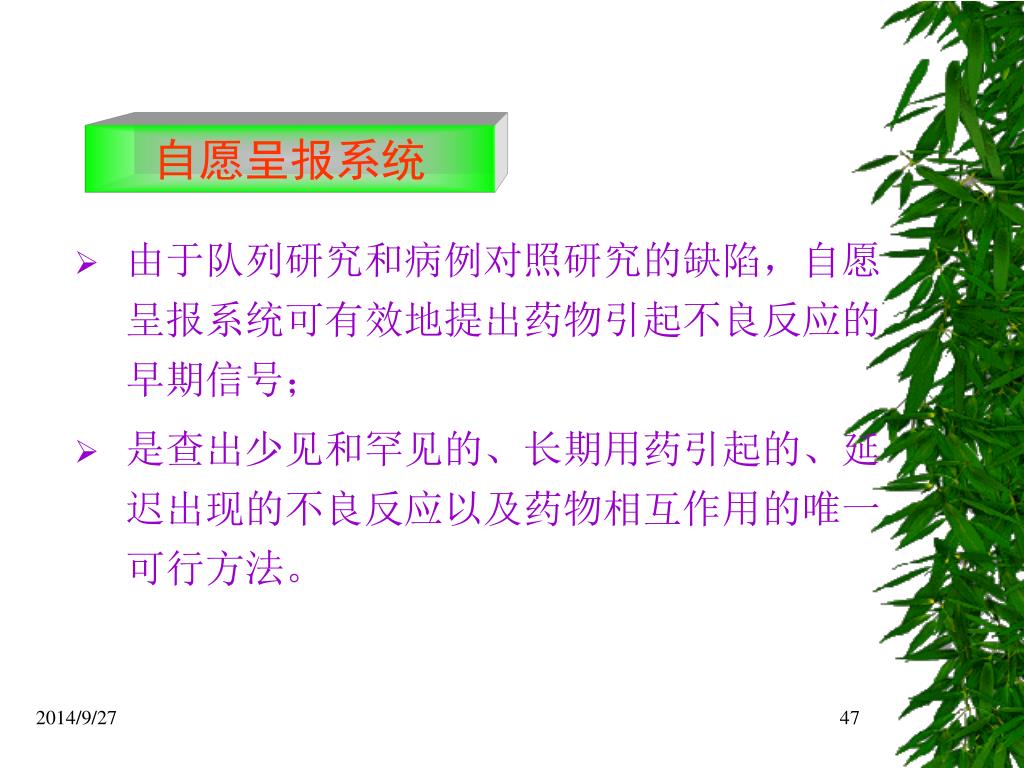 自愿呈报系统

➢ 由于队列研究和病例对照研究的缺陷，自愿呈报系统可有效地提出药物引起不良反应的早期信号；

➢ 是查出少见和罕见的、长期用药引起的、延迟出现的不良反应以及药物相互作用的唯一可行方法。

2014/9/27

47